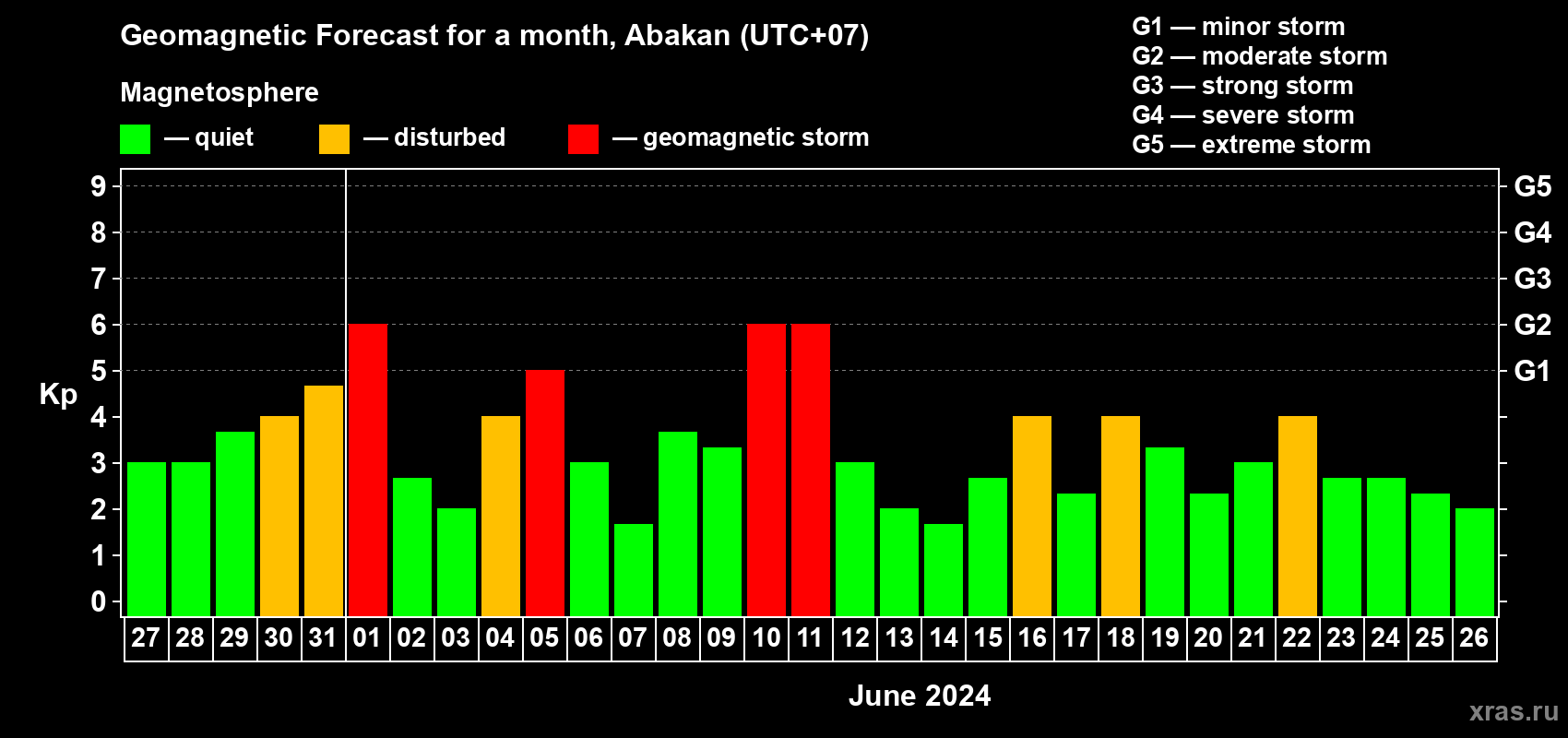 Geomagnetic Forecast for a month, Abakan (UTC+07)

Magnetosphere

— quiet — disturbed — geomagnetic storm

G1 — minor storm
G2 — moderate storm
G3 — strong storm
G4 — severe storm
G5 — extreme storm

Kp

9
8
7
6
5
4
3
2
1
0

G5
G4
G3
G2
G1

27 28 29 30 31 01 02 03 04 05 06 07 08 09 10 11 12 13 14 15 16 17 18 19 20 21 22 23 24 25 26

June 2024

xras.ru